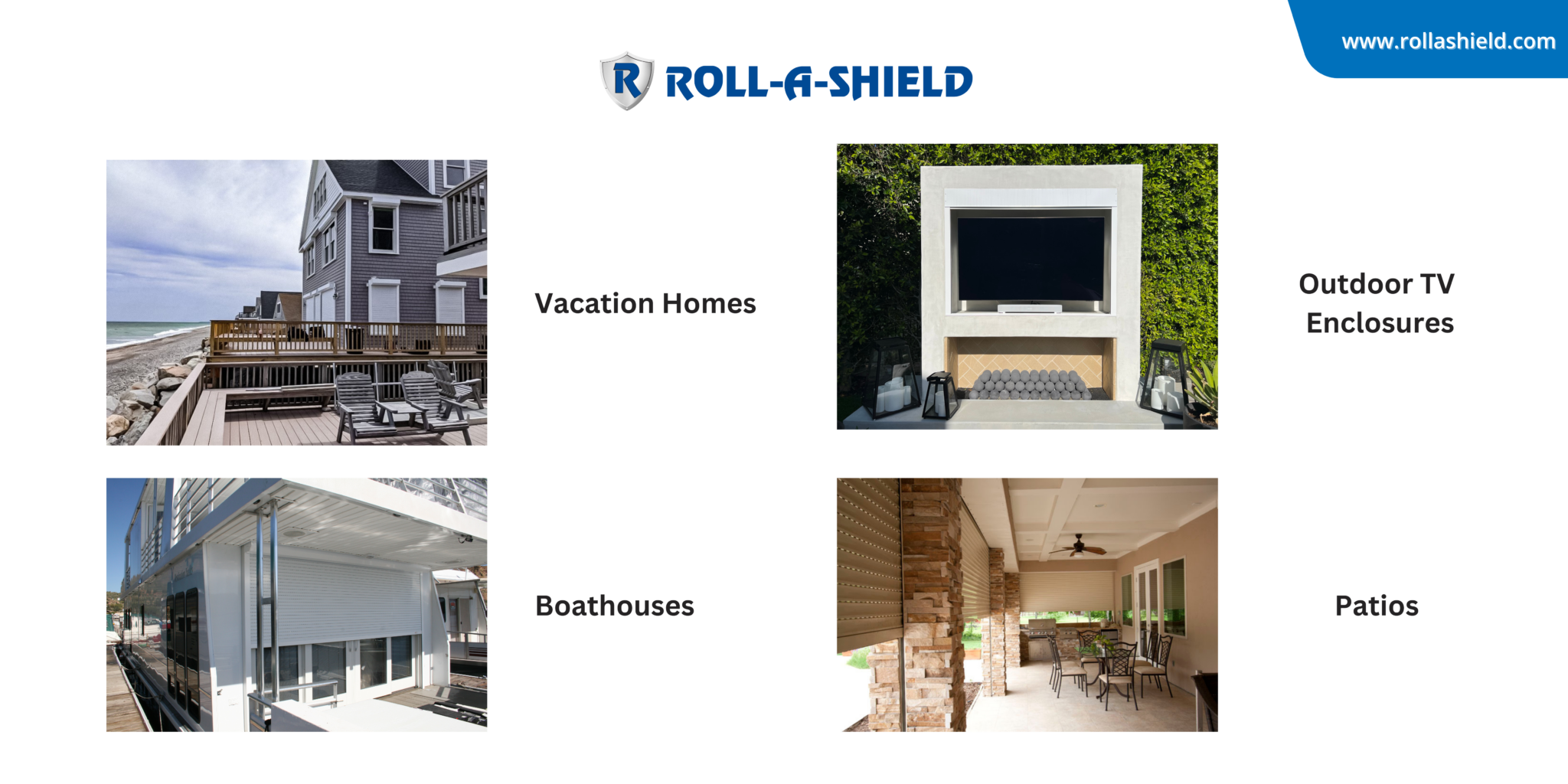 www.rollashield.com

R ROLL-A-SHIELD

Vacation Homes

Outdoor TV Enclosures

Boathouses

Patios